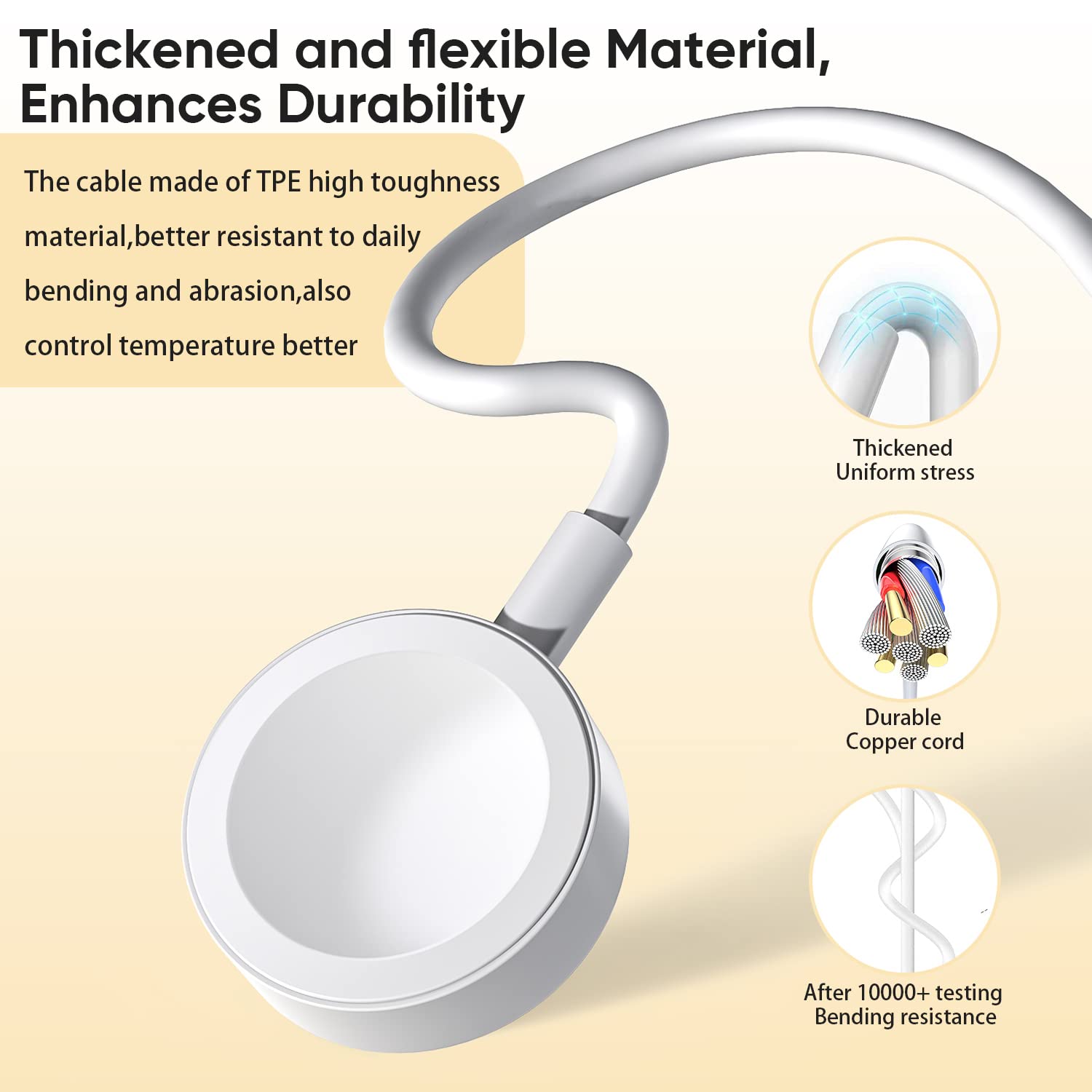 Thickened and flexible Material, Enhances Durability

The cable made of TPE high toughness material,better resistant to daily bending and abrasion,also control temperature better

Thickened
Uniform stress

Durable
Copper cord

After 10000+ testing
Bending resistance